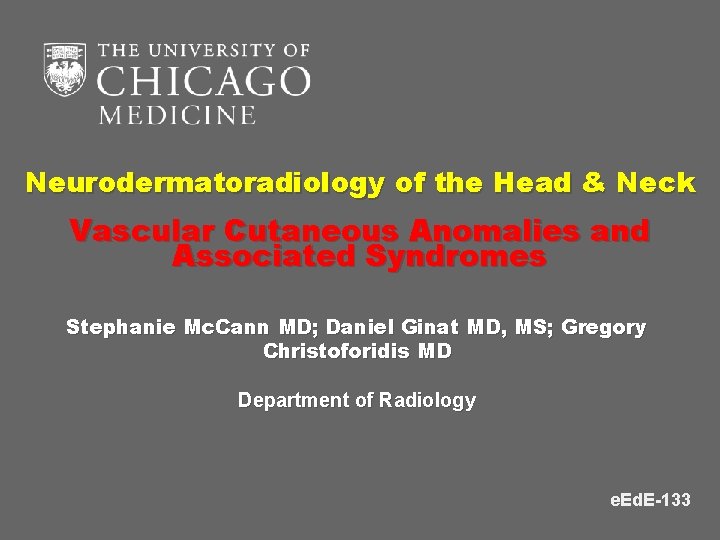 THE UNIVERSITY OF
CHICAGO
MEDICINE

Neurodermatoradiology of the Head & Neck

Vascular Cutaneous Anomalies and Associated Syndromes

Stephanie McCann MD; Daniel Ginat MD, MS; Gregory Christoforidis MD

Department of Radiology

eEdE-133